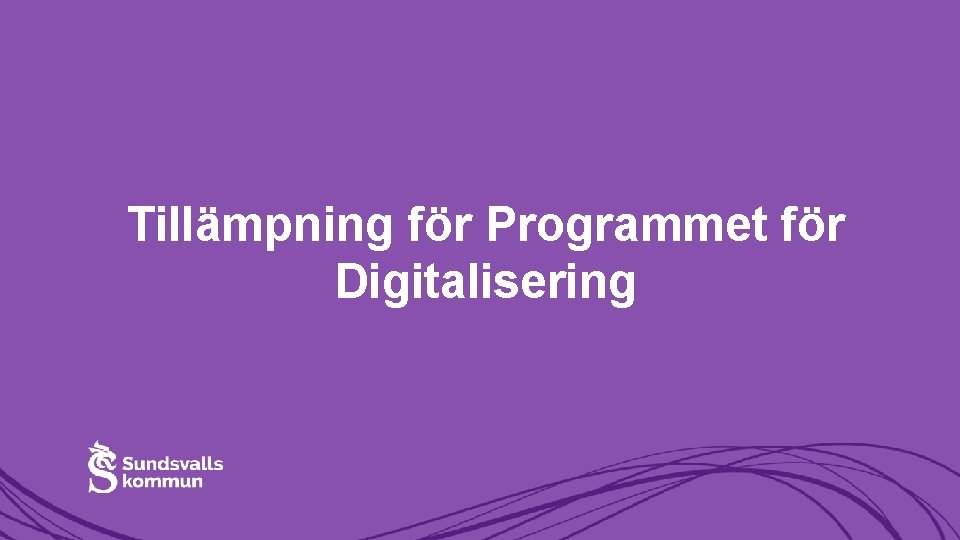 Tillämpning för Programmet för Digitalisering

Sundsvalls kommun